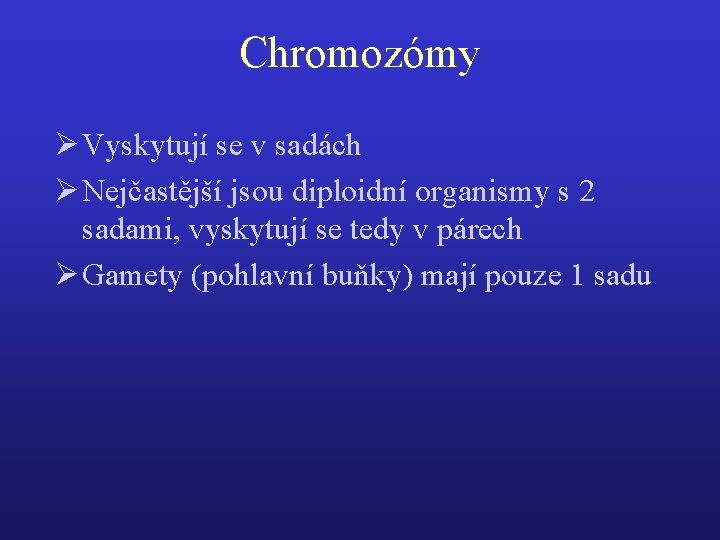 Chromozómy

➢ Vyskytují se v sadách

➢ Nejčastější jsou diploidní organismy s 2 sadami, vyskytují se tedy v párech

➢ Gamety (pohlavní buňky) mají pouze 1 sadu